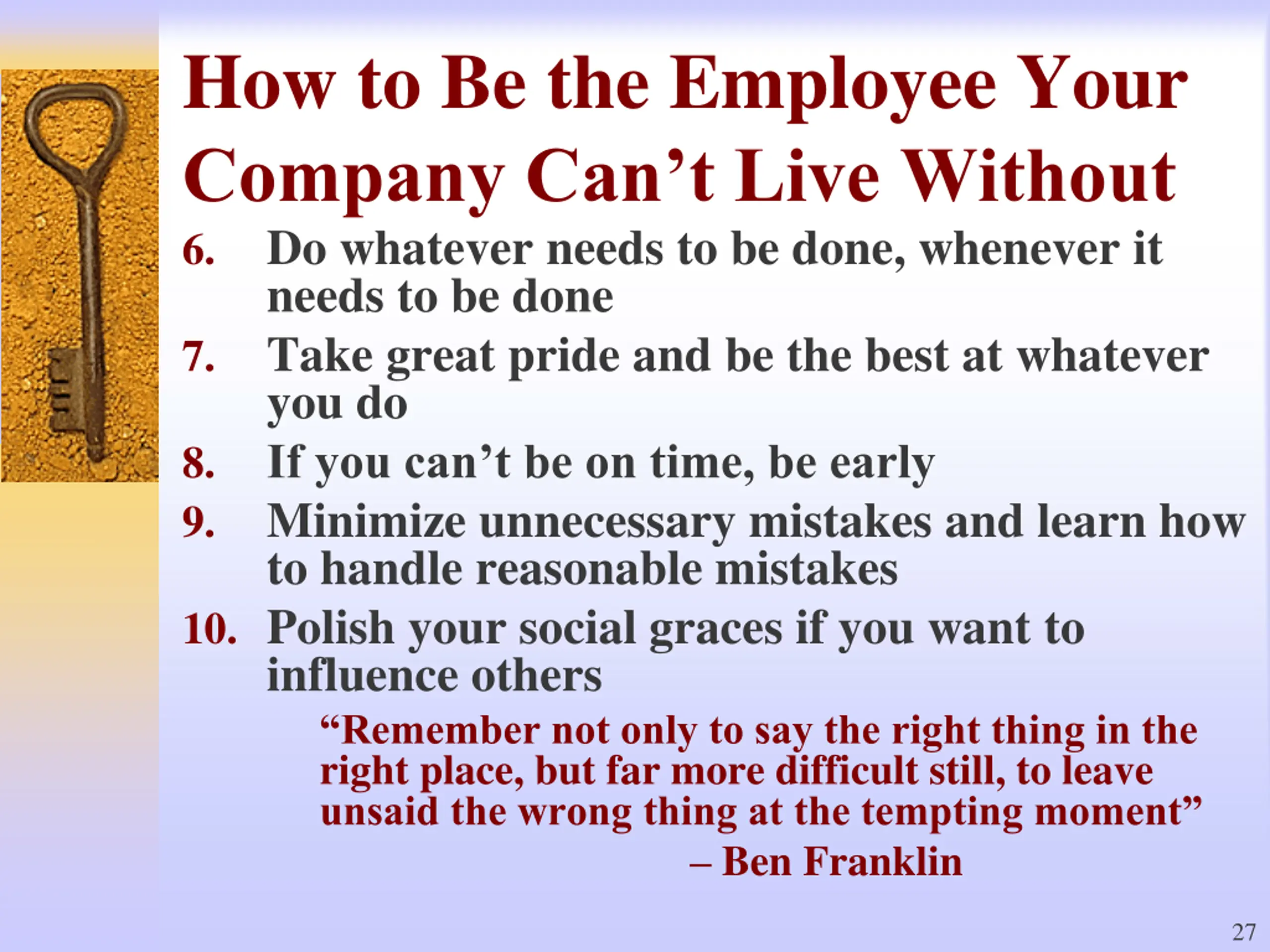 How to Be the Employee Your Company Can’t Live Without

6. Do whatever needs to be done, whenever it needs to be done

7. Take great pride and be the best at whatever you do

8. If you can’t be on time, be early

9. Minimize unnecessary mistakes and learn how to handle reasonable mistakes

10. Polish your social graces if you want to influence others

“Remember not only to say the right thing in the right place, but far more difficult still, to leave unsaid the wrong thing at the tempting moment”
– Ben Franklin

27